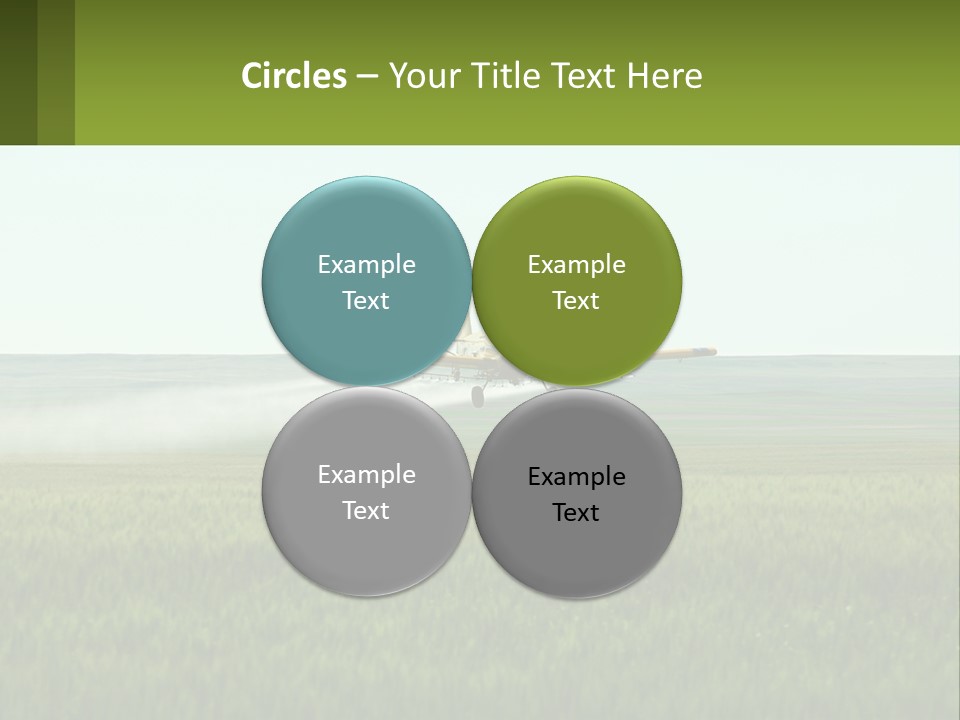 Circles – Your Title Text Here

Example Text

Example Text

Example Text

Example Text